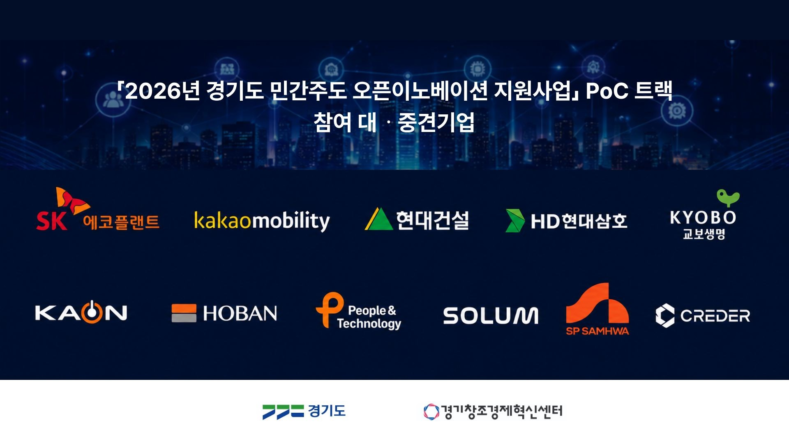 「2026년 경기도 민간주도 오픈이노베이션 지원사업」 PoC 트랙
참여 대 · 중견기업

SK 에코플랜트
kakaomobility
현대건설
HD현대삼호
KYOBO 교보생명

KAON
HOBAN
People & Technology
SOLUM
SP SAMHWA
CREDER

경기도
경기창조경제혁신센터